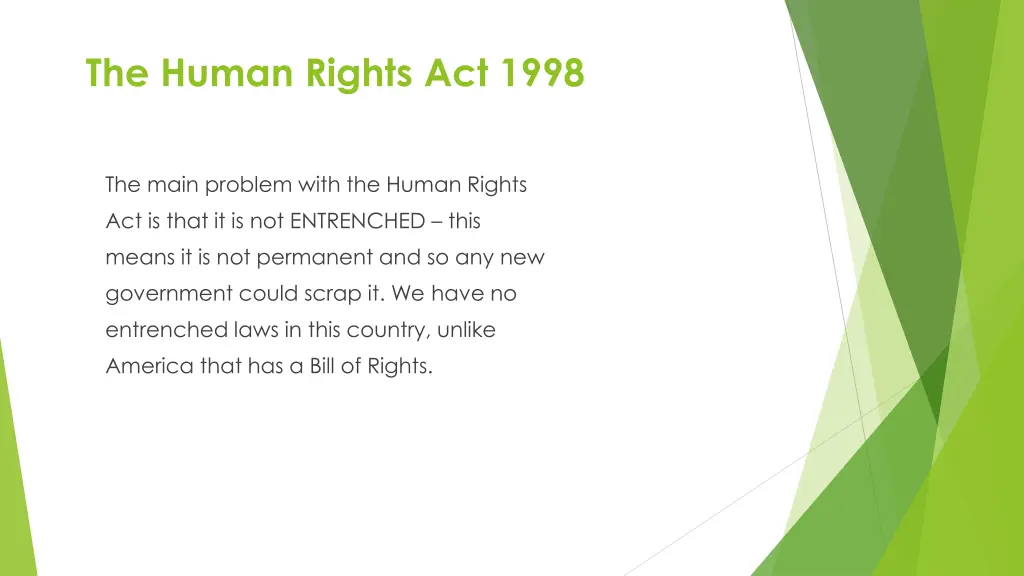 The Human Rights Act 1998

The main problem with the Human Rights Act is that it is not ENTRENCHED – this means it is not permanent and so any new government could scrap it. We have no entrenched laws in this country, unlike America that has a Bill of Rights.